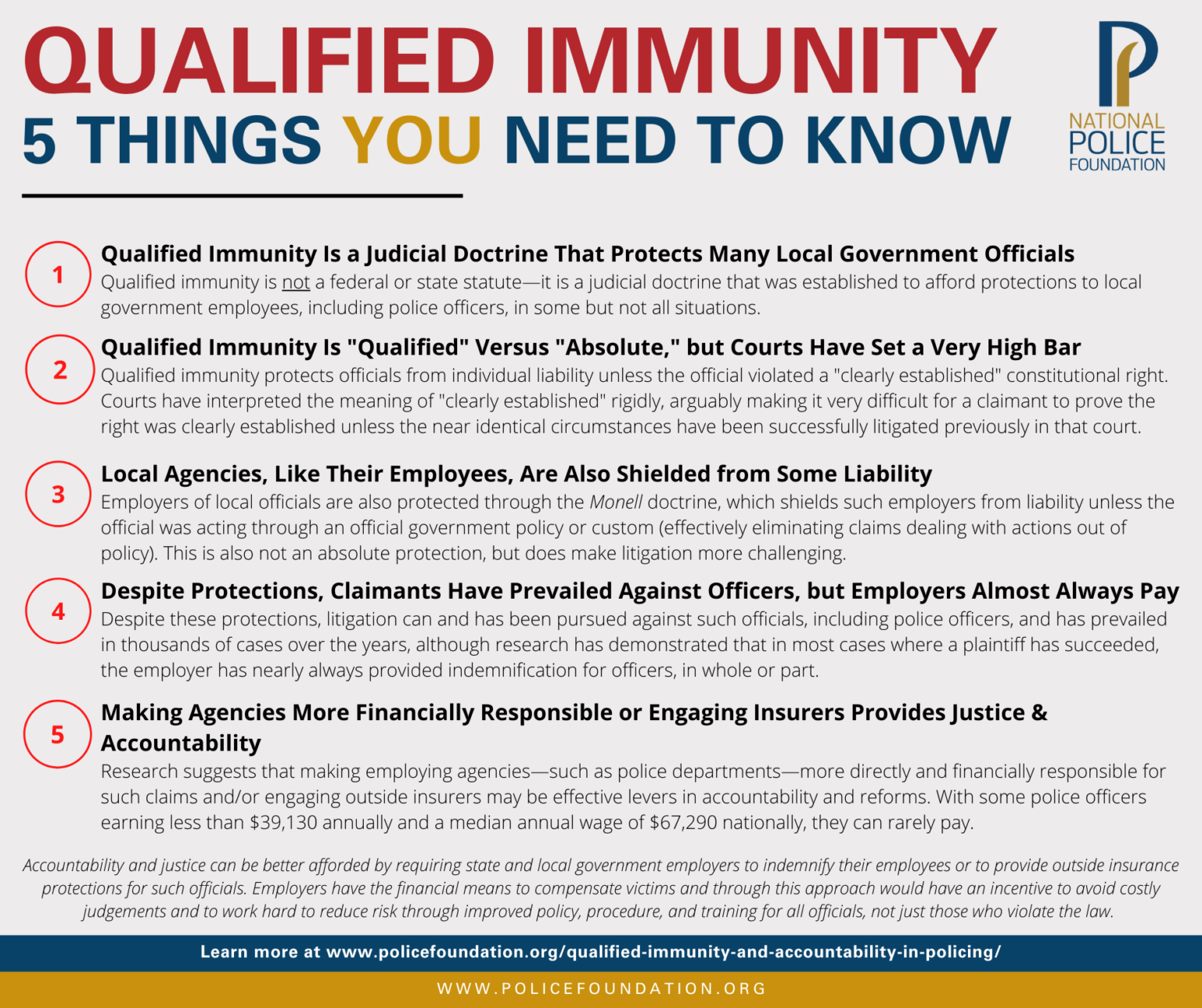 QUALIFIED IMMUNITY
5 THINGS YOU NEED TO KNOW

NATIONAL POLICE FOUNDATION

1
Qualified Immunity Is a Judicial Doctrine That Protects Many Local Government Officials
Qualified immunity is not a federal or state statute—it is a judicial doctrine that was established to afford protections to local government employees, including police officers, in some but not all situations.

2
Qualified Immunity Is "Qualified" Versus "Absolute," but Courts Have Set a Very High Bar
Qualified immunity protects officials from individual liability unless the official violated a "clearly established" constitutional right. Courts have interpreted the meaning of "clearly established" rigidly, arguably making it very difficult for a claimant to prove the right was clearly established unless the near identical circumstances have been successfully litigated previously in that court.

3
Local Agencies, Like Their Employees, Are Also Shielded from Some Liability
Employers of local officials are also protected through the Monell doctrine, which shields such employers from liability unless the official was acting through an official government policy or custom (effectively eliminating claims dealing with actions out of policy). This is also not an absolute protection, but does make litigation more challenging.

4
Despite Protections, Claimants Have Prevailed Against Officers, but Employers Almost Always Pay
Despite these protections, litigation can and has been pursued against such officials, including police officers, and has prevailed in thousands of cases over the years, although research has demonstrated that in most cases where a plaintiff has succeeded, the employer has nearly always provided indemnification for officers, in whole or part.

5
Making Agencies More Financially Responsible or Engaging Insurers Provides Justice & Accountability
Research suggests that making employing agencies—such as police departments—more directly and financially responsible for such claims and/or engaging outside insurers may be effective levers in accountability and reforms. With some police officers earning less than $39,130 annually and a median annual wage of $67,290 nationally, they can rarely pay.

Accountability and justice can be better afforded by requiring state and local government employers to indemnify their employees or to provide outside insurance protections for such officials. Employers have the financial means to compensate victims and through this approach would have an incentive to avoid costly judgements and to work hard to reduce risk through improved policy, procedure, and training for all officials, not just those who violate the law.

Learn more at www.policefoundation.org/qualified-immunity-and-accountability-in-policing/

WWW.POLICEFOUNDATION.ORG